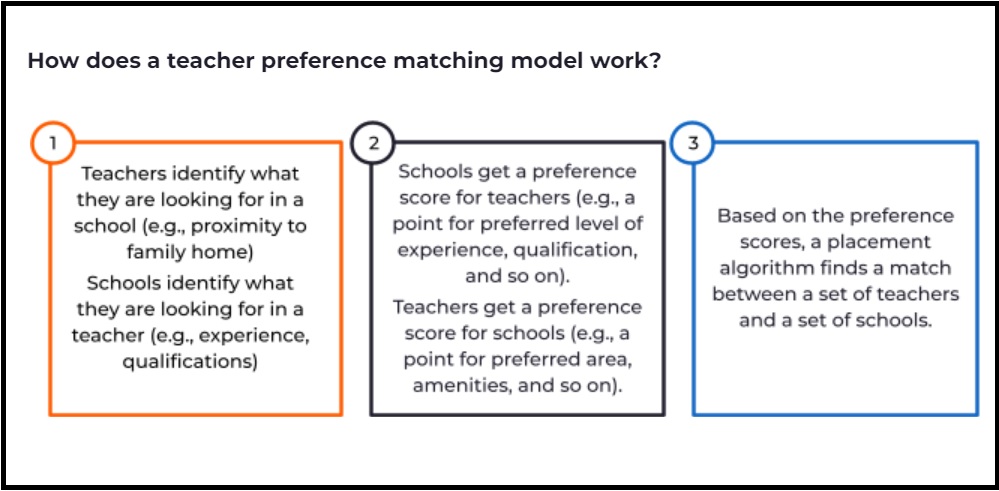 How does a teacher preference matching model work?

1

Teachers identify what they are looking for in a school (e.g., proximity to family home)

Schools identify what they are looking for in a teacher (e.g., experience, qualifications)

2

Schools get a preference score for teachers (e.g., a point for preferred level of experience, qualification, and so on).

Teachers get a preference score for schools (e.g., a point for preferred area, amenities, and so on).

3

Based on the preference scores, a placement algorithm finds a match between a set of teachers and a set of schools.